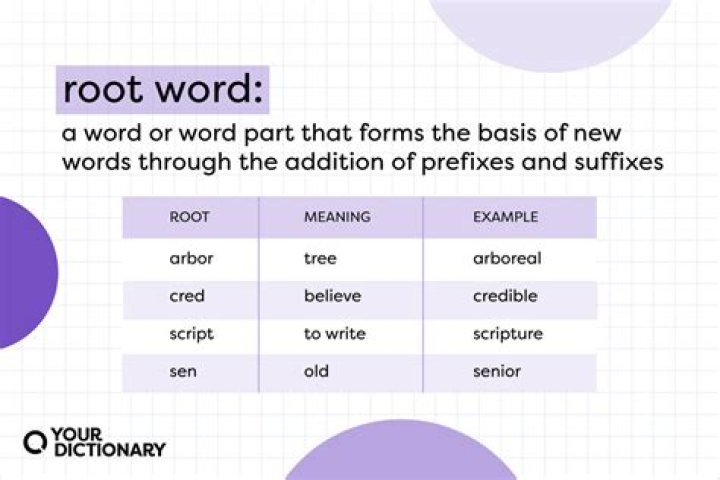 root word:

a word or word part that forms the basis of new words through the addition of prefixes and suffixes

| ROOT | MEANING | EXAMPLE |
|---|---|---|
| arbor | tree | arboreal |
| cred | believe | credible |
| script | to write | scripture |
| sen | old | senior |

YOUR DICTIONARY